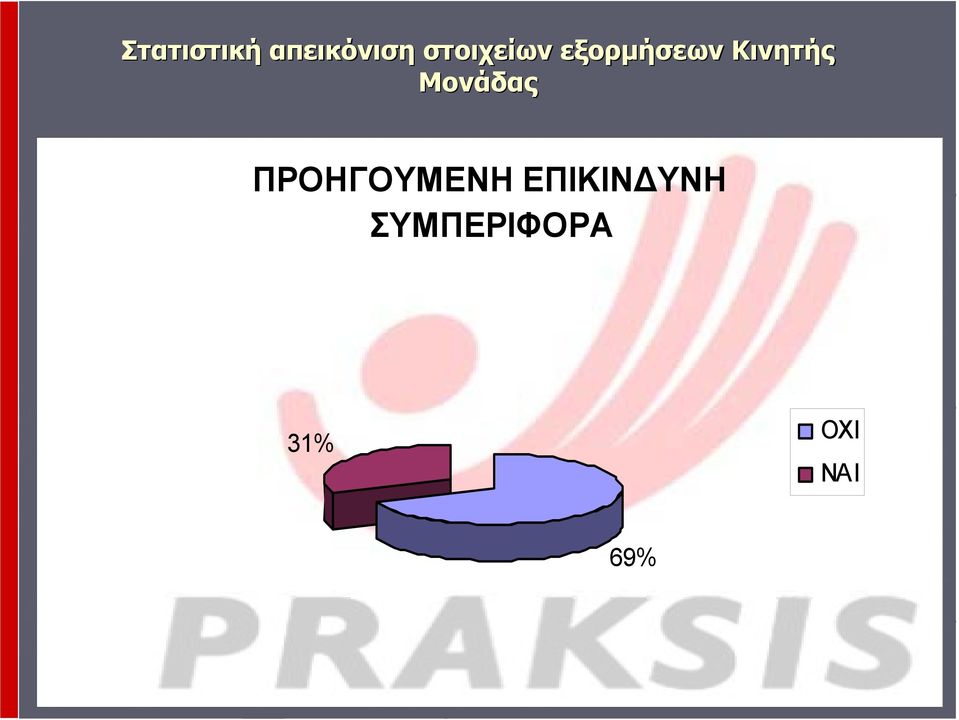 Στατιστική απεικόνιση στοιχείων εξορμήσεων Κινητής Μονάδας

ΠΡΟΗΓΟΥΜΕΝΗ ΕΠΙΚΙΝΔΥΝΗ ΣΥΜΠΕΡΙΦΟΡΑ

31%

69%

ΟΧΙ
ΝΑΙ

PRAKSIS